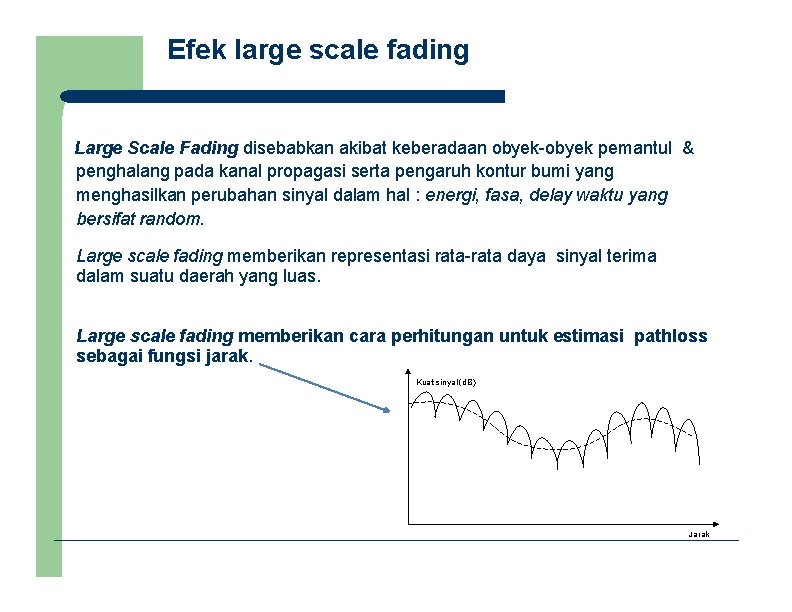 Efek large scale fading

Large Scale Fading disebabkan akibat keberadaan obyek-obyek pemantul & penghalang pada kanal propagasi serta pengaruh kontur bumi yang menghasilkan perubahan sinyal dalam hal : energi, fasa, delay waktu yang bersifat random.

Large scale fading memberikan representasi rata-rata daya sinyal terima dalam suatu daerah yang luas.

Large scale fading memberikan cara perhitungan untuk estimasi pathloss sebagai fungsi jarak.

Kuat sinyal(dB)

Jarak